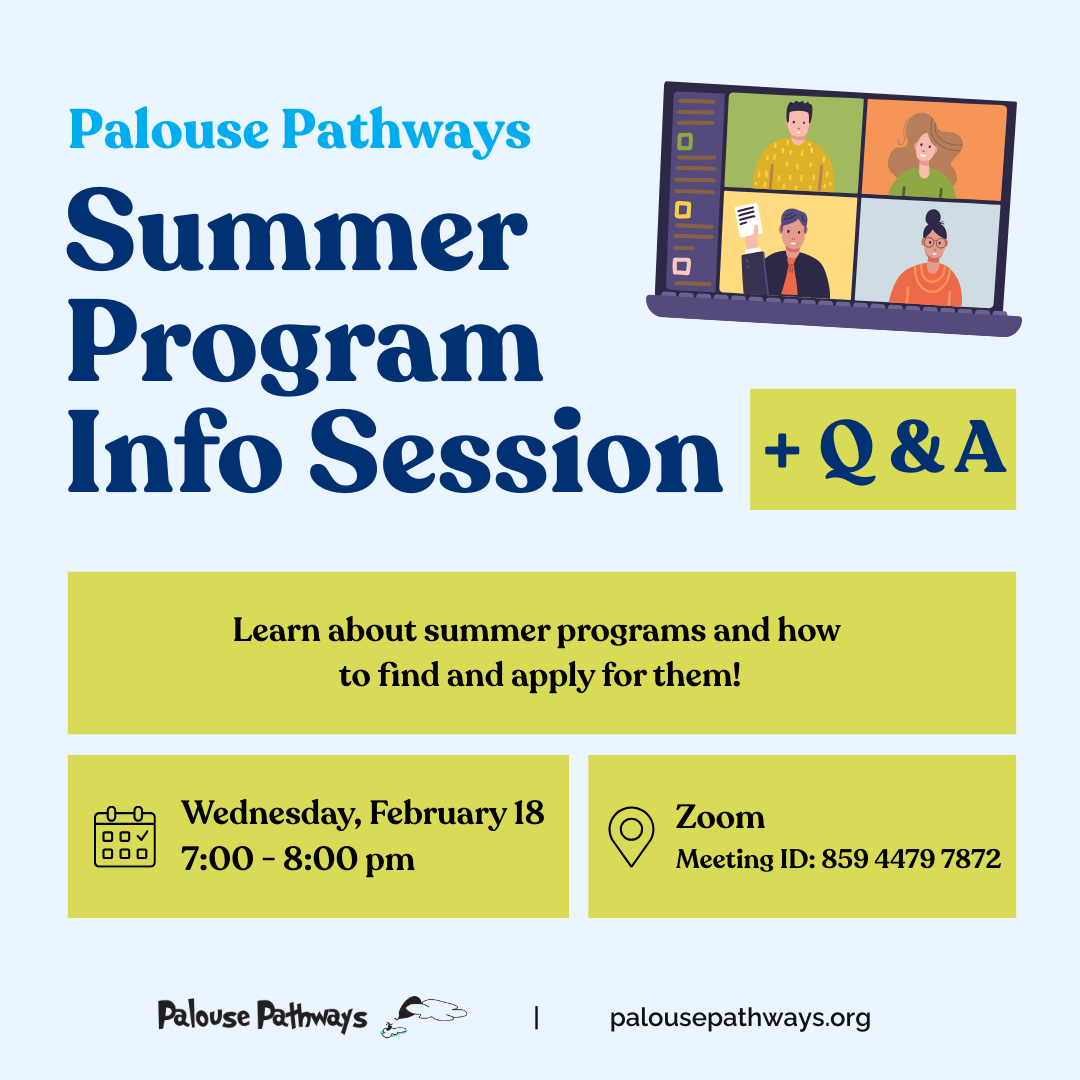 Palouse Pathways

Summer Program Info Session

+ Q & A

Learn about summer programs and how to find and apply for them!

Wednesday, February 18
7:00 - 8:00 pm

Zoom
Meeting ID: 859 4479 7872

Palouse Pathways | palousepathways.org